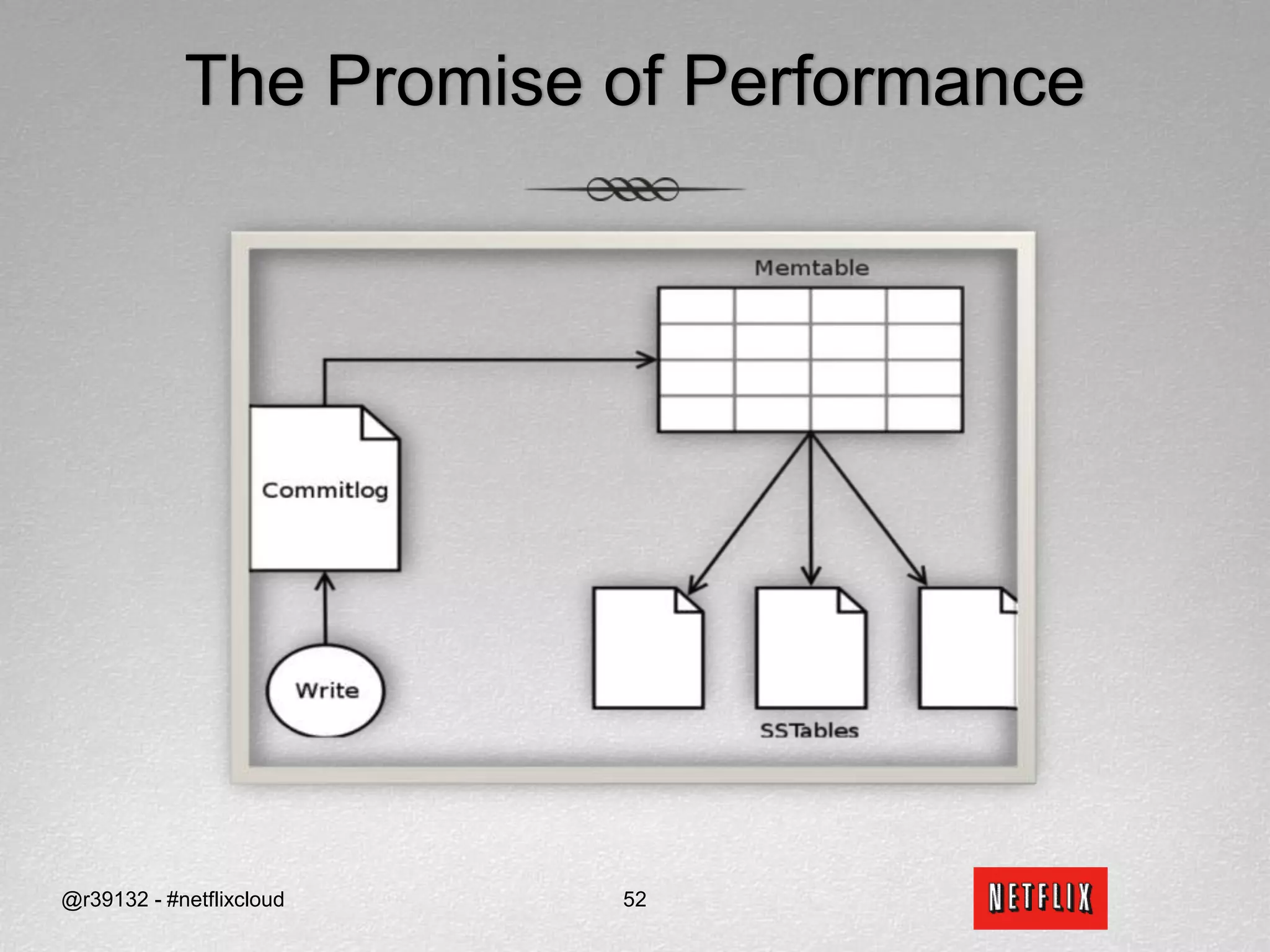 The Promise of Performance

Memtable

Commitlog

Write

SSTables

@r39132 - #netflixcloud

52

NETFLIX